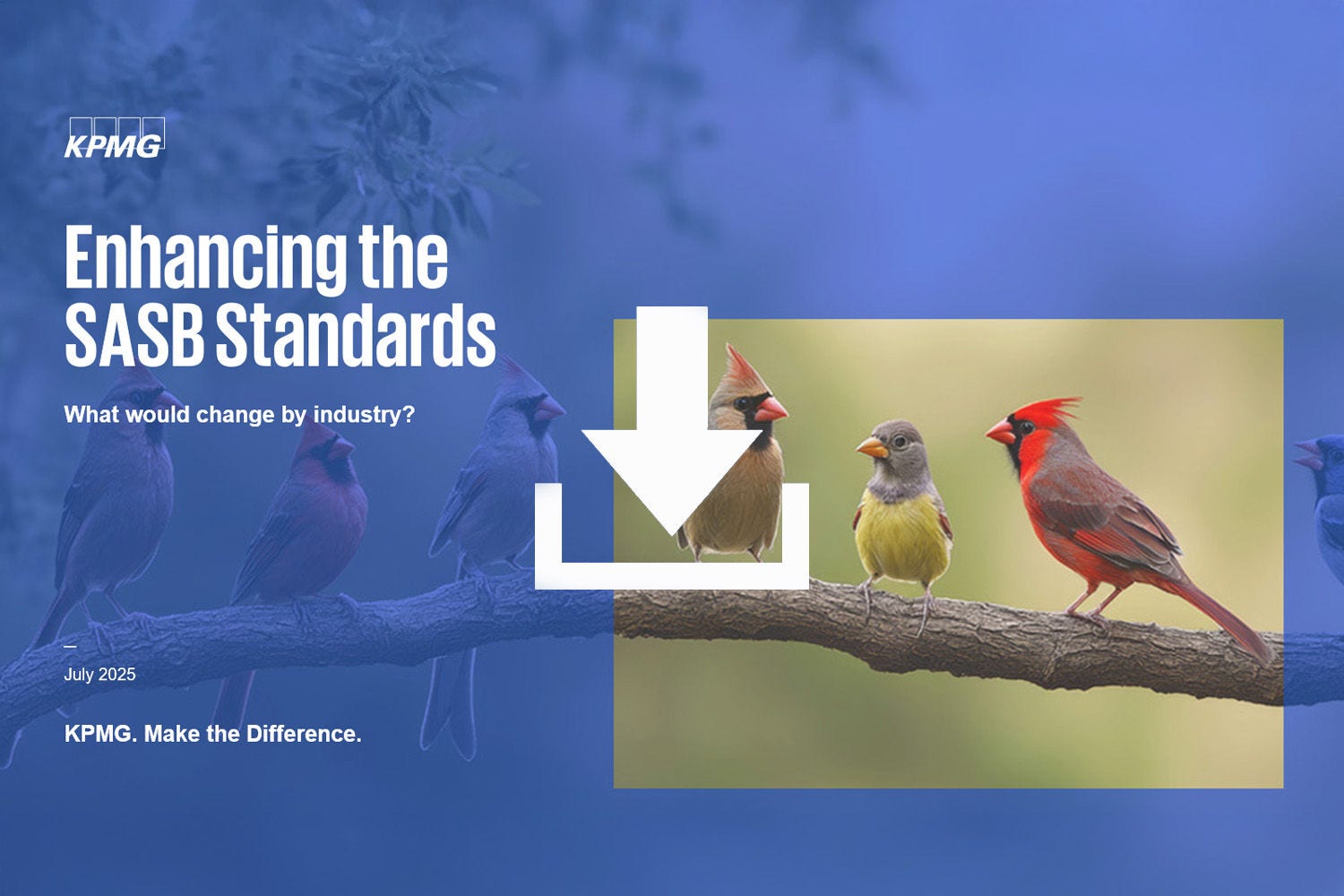 KPMG

Enhancing the SASB Standards

What would change by industry?

—
July 2025

KPMG. Make the Difference.